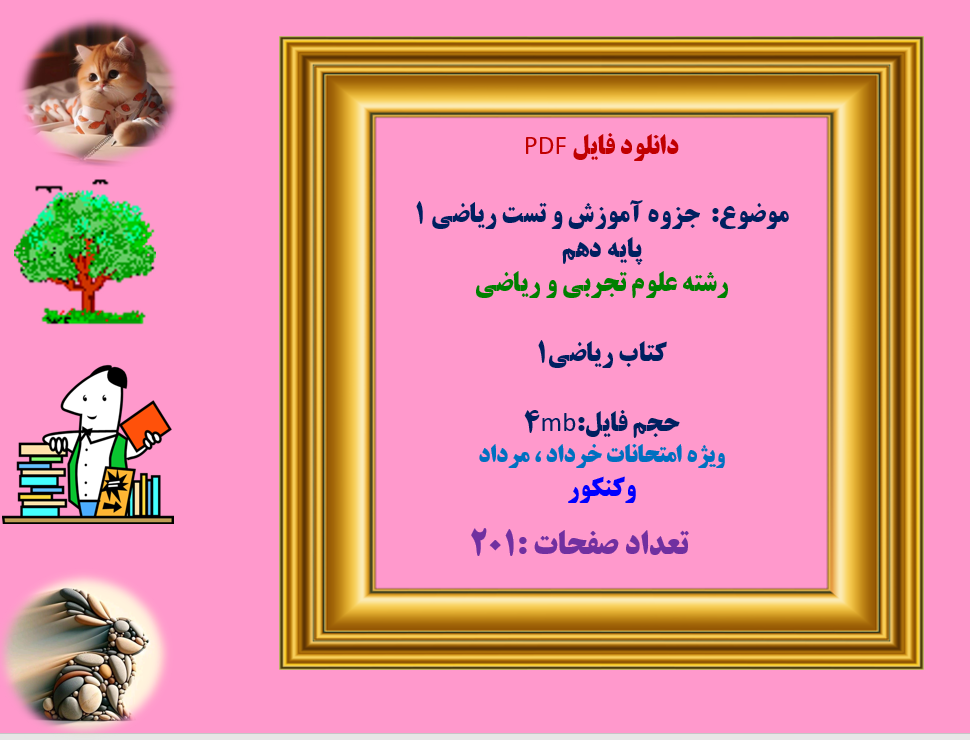 دانلود فایل PDF

موضوع: جزوه آموزش و تست ریاضی ۱ پایه دهم
رشته علوم تجربی و ریاضی

کتاب ریاضی۱

حجم فایل:۴mb
ویژه امتحانات خرداد ، مرداد
وکنکور

تعداد صفحات :۲۰۱